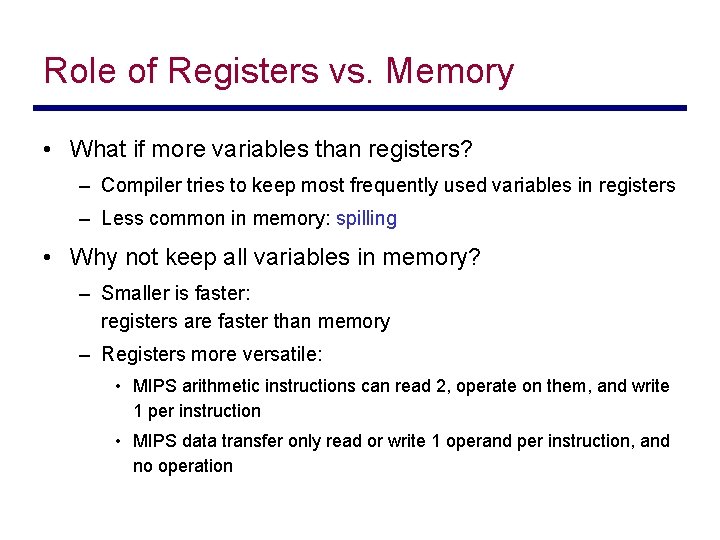 Role of Registers vs. Memory

• What if more variables than registers?
 – Compiler tries to keep most frequently used variables in registers
 – Less common in memory: spilling

• Why not keep all variables in memory?
 – Smaller is faster:
 registers are faster than memory
 – Registers more versatile:
  • MIPS arithmetic instructions can read 2, operate on them, and write 1 per instruction
  • MIPS data transfer only read or write 1 operand per instruction, and no operation